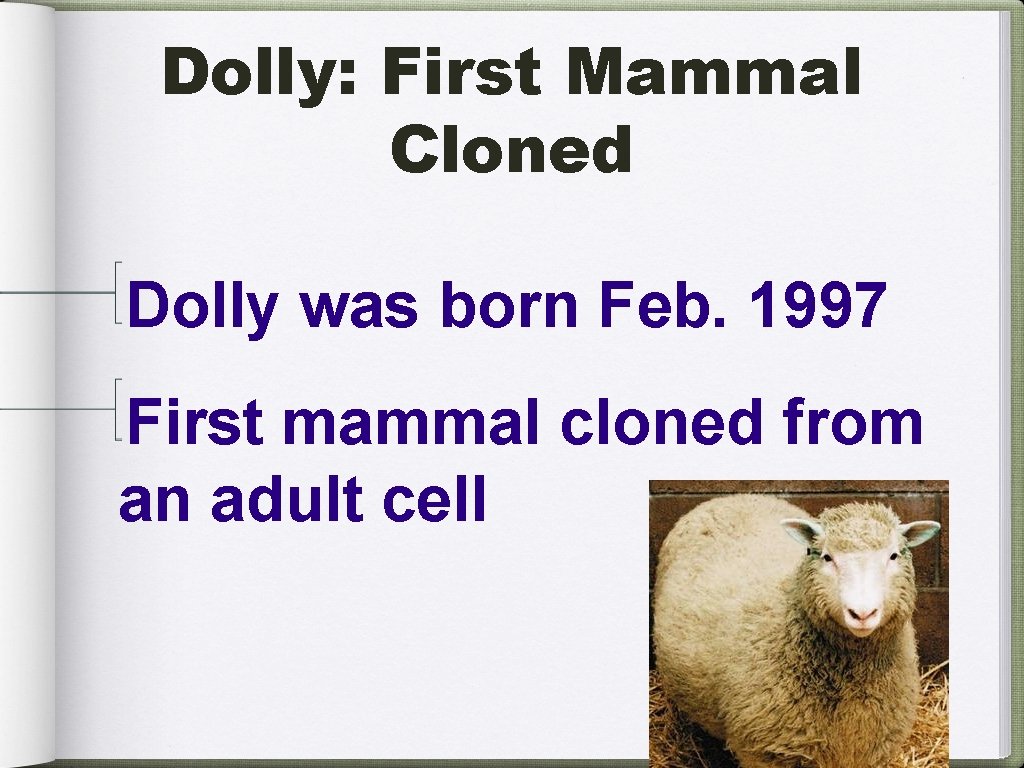 Dolly: First Mammal Cloned

Dolly was born Feb. 1997

First mammal cloned from an adult cell